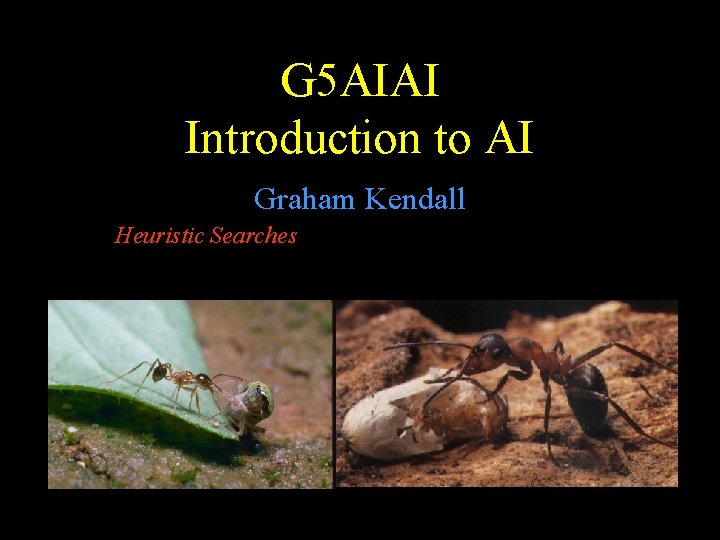 G5AIAI
Introduction to AI

Graham Kendall

Heuristic Searches